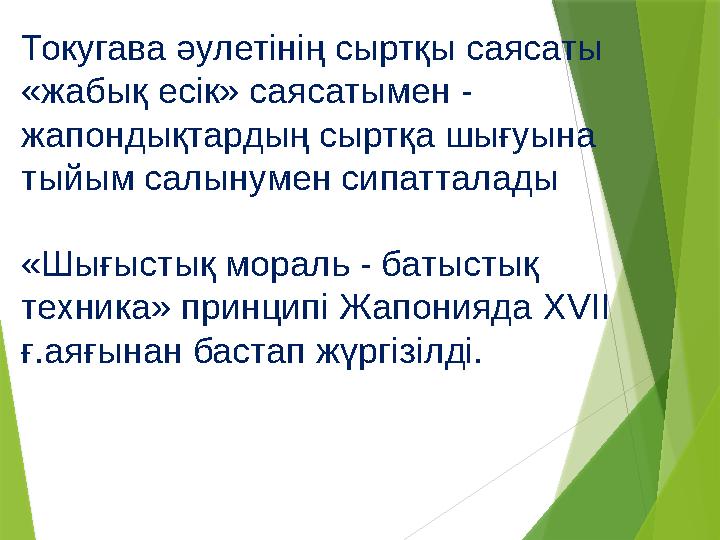 Токугава әулетінің сыртқы саясаты «жабық есік» саясатымен - жапондықтардың сыртқа шығуына тыйым салынумен сипатталады

«Шығыстық мораль - батыстық техника» принципі Жапонияда XVII ғ.аяғынан бастап жүргізілді.